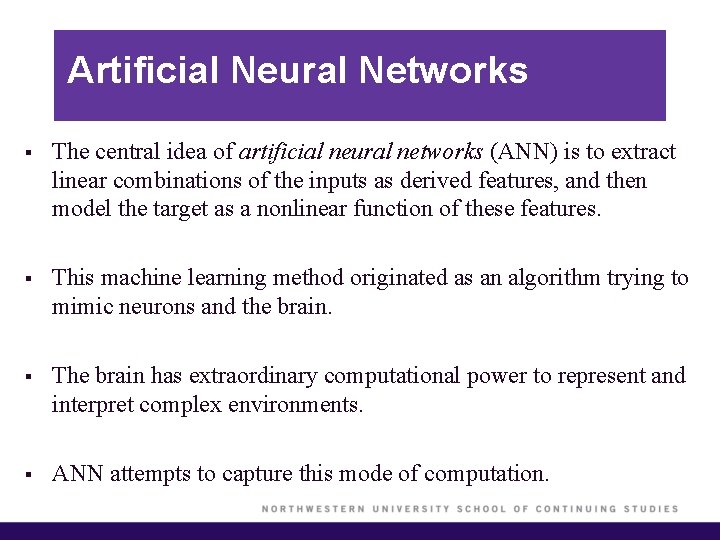 Artificial Neural Networks

▪ The central idea of artificial neural networks (ANN) is to extract linear combinations of the inputs as derived features, and then model the target as a nonlinear function of these features.

▪ This machine learning method originated as an algorithm trying to mimic neurons and the brain.

▪ The brain has extraordinary computational power to represent and interpret complex environments.

▪ ANN attempts to capture this mode of computation.

NORTHWESTERN UNIVERSITY SCHOOL OF CONTINUING STUDIES